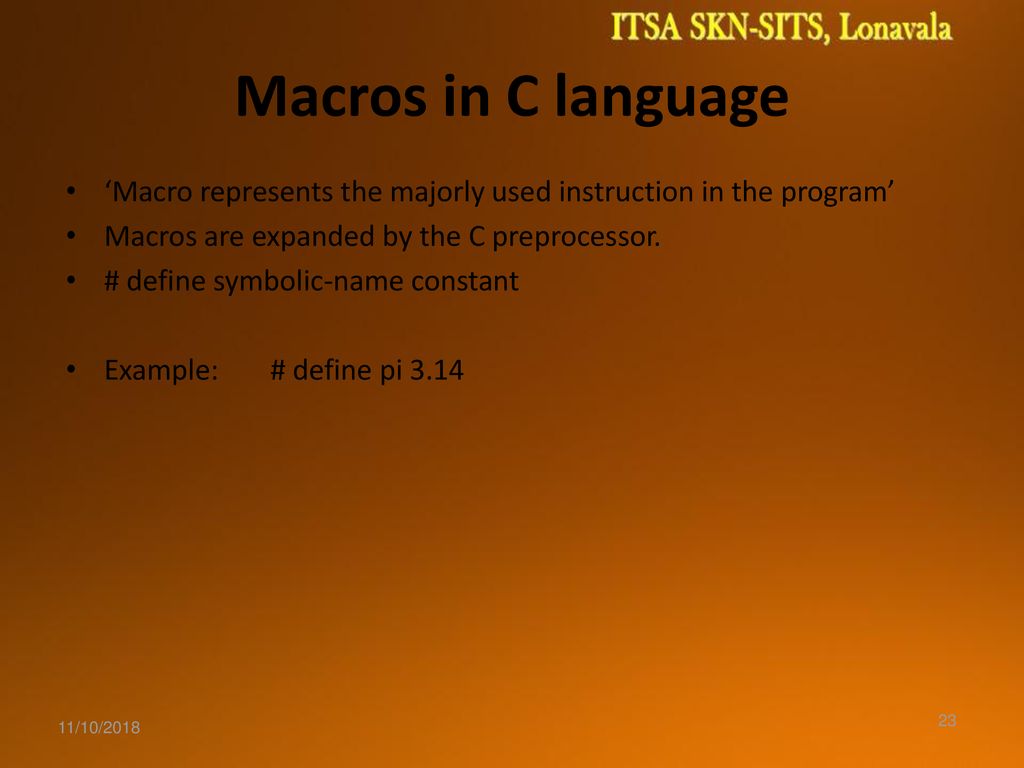 ITSA SKN-SITS, Lonavala

Macros in C language

• ‘Macro represents the majorly used instruction in the program’
• Macros are expanded by the C preprocessor.
• # define symbolic-name constant

• Example: # define pi 3.14

11/10/2018

23